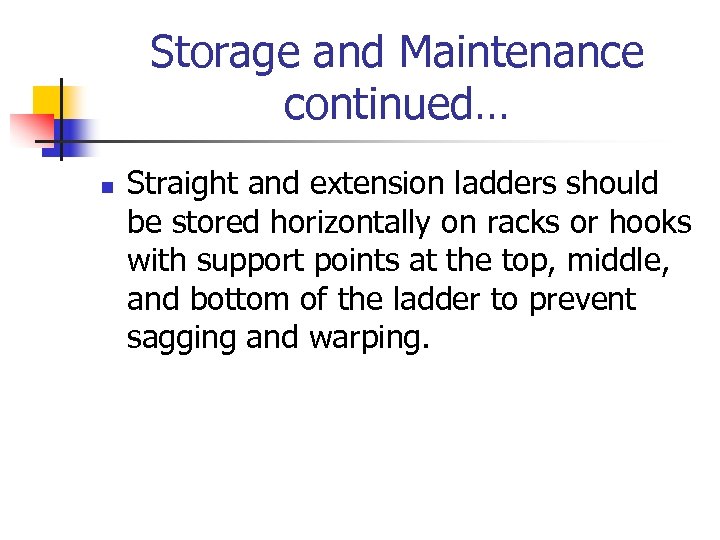 Storage and Maintenance continued…

Straight and extension ladders should be stored horizontally on racks or hooks with support points at the top, middle, and bottom of the ladder to prevent sagging and warping.